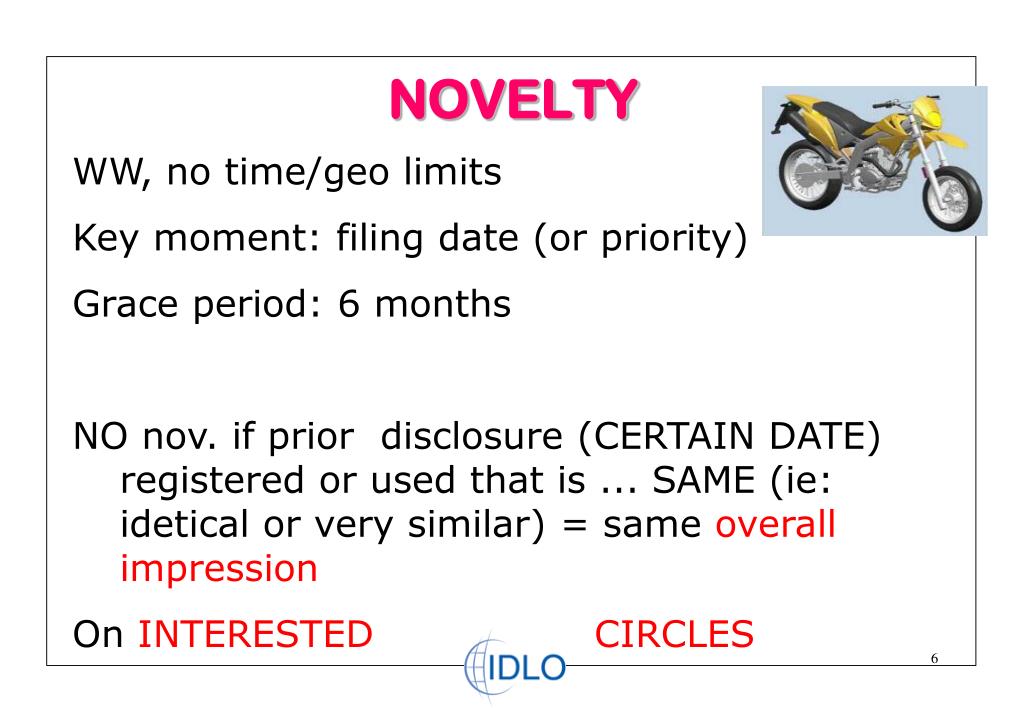 NOVELTY

WW, no time/geo limits

Key moment: filing date (or priority)

Grace period: 6 months

NO nov. if prior disclosure (CERTAIN DATE) registered or used that is ... SAME (ie: idetical or very similar) = same overall impression

On INTERESTED CIRCLES

IDLO

6